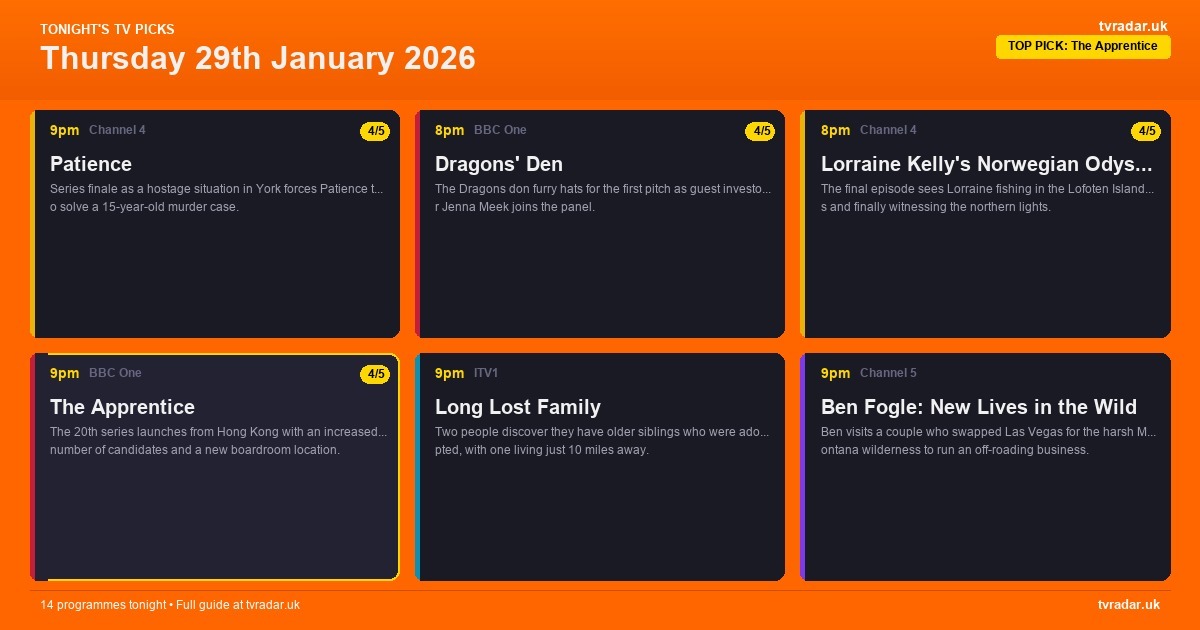 TONIGHT'S TV PICKS
Thursday 29th January 2026

tvradar.uk
TOP PICK: The Apprentice

9pm Channel 4 4/5
Patience
Series finale as a hostage situation in York forces Patience t... o solve a 15-year-old murder case.

8pm BBC One 4/5
Dragons' Den
The Dragons don furry hats for the first pitch as guest investo... r Jenna Meek joins the panel.

8pm Channel 4 4/5
Lorraine Kelly's Norwegian Odys...
The final episode sees Lorraine fishing in the Lofoten Island... s and finally witnessing the northern lights.

9pm BBC One 4/5
The Apprentice
The 20th series launches from Hong Kong with an increased... number of candidates and a new boardroom location.

9pm ITV1
Long Lost Family
Two people discover they have older siblings who were ado... pted, with one living just 10 miles away.

9pm Channel 5
Ben Fogle: New Lives in the Wild
Ben visits a couple who swapped Las Vegas for the harsh M... ontana wilderness to run an off-roading business.

14 programmes tonight • Full guide at tvradar.uk
tvradar.uk